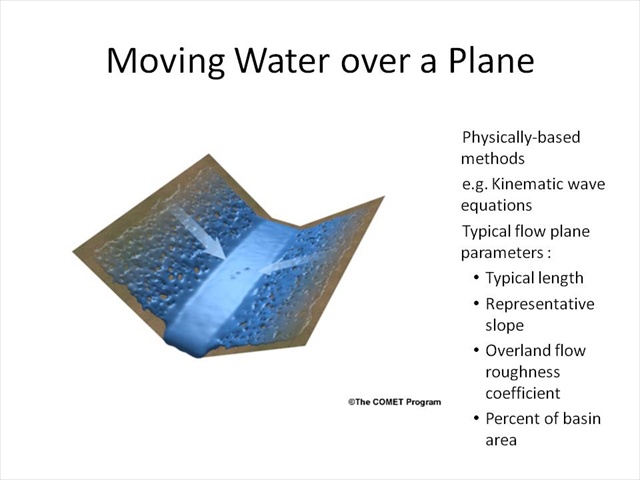 Moving Water over a Plane

©The COMET Program

Physically-based methods

e.g. Kinematic wave equations

Typical flow plane parameters :

• Typical length
• Representative slope
• Overland flow roughness coefficient
• Percent of basin area